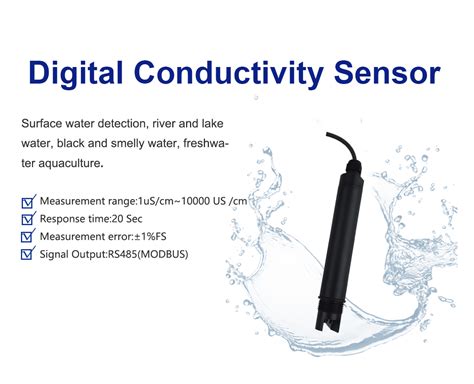 Digital Conductivity Sensor

Surface water detection, river and lake water, black and smelly water, freshwater aquaculture.

Measurement range:1uS/cm~10000 US /cm
Response time:20 Sec
Measurement error:±1%FS
Signal Output:RS485(MODBUS)